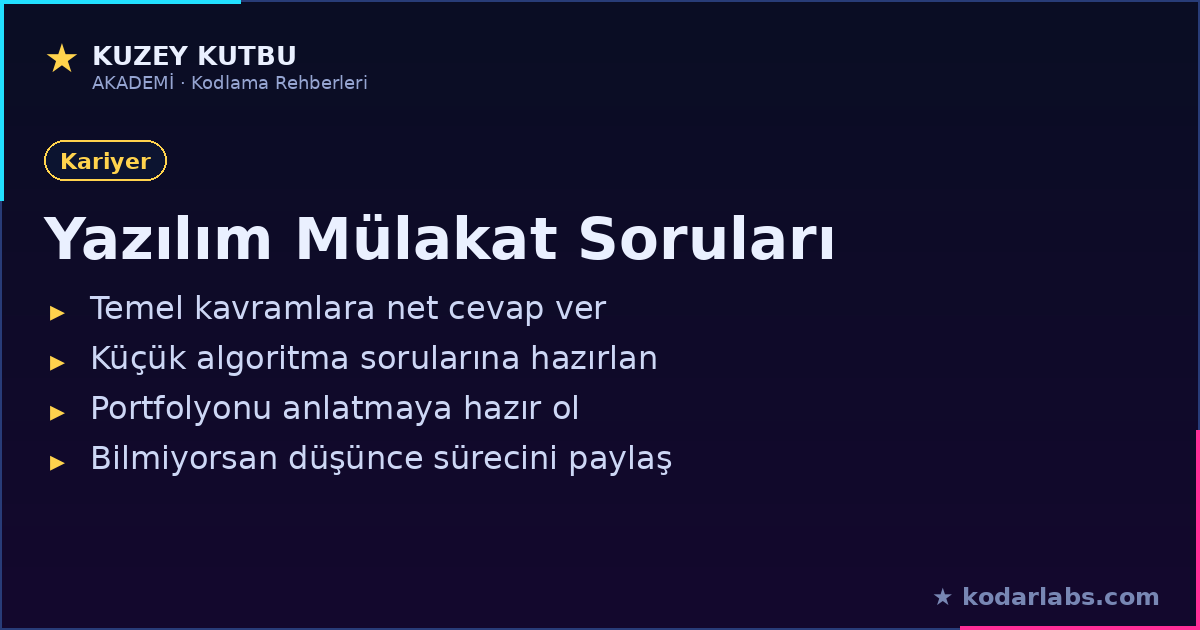 ★ KUZEY KUTBU
AKADEMİ · Kodlama Rehberleri

Kariyer

Yazılım Mülakat Soruları

▸ Temel kavramlara net cevap ver
▸ Küçük algoritma sorularına hazırlan
▸ Portfolyonu anlatmaya hazır ol
▸ Bilmiyorsan düşünce sürecini paylaş

★ kodarlabs.com